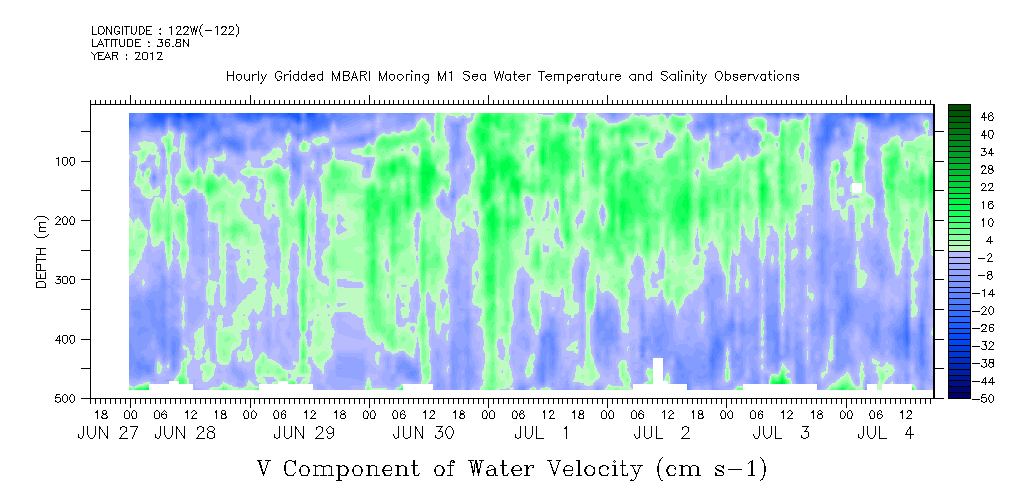 LONGITUDE : 122W(-122)
LATITUDE : 36.8N
YEAR : 2012

Hourly Gridded MBARI Mooring M1 Sea Water Temperature and Salinity Observations

DEPTH (m)

100
200
300
400
500

46
40
34
28
22
16
10
4
-2
-8
-14
-20
-26
-32
-38
-44
-50

18 00 06 12 18 00 06 12 18 00 06 12 18 00 06 12 18 00 06 12 18 00 06 12 18 00 06 12 18 00 06 12
JUN 27 JUN 28 JUN 29 JUN 30 JUL 1 JUL 2 JUL 3 JUL 4

V Component of Water Velocity (cm s-1)